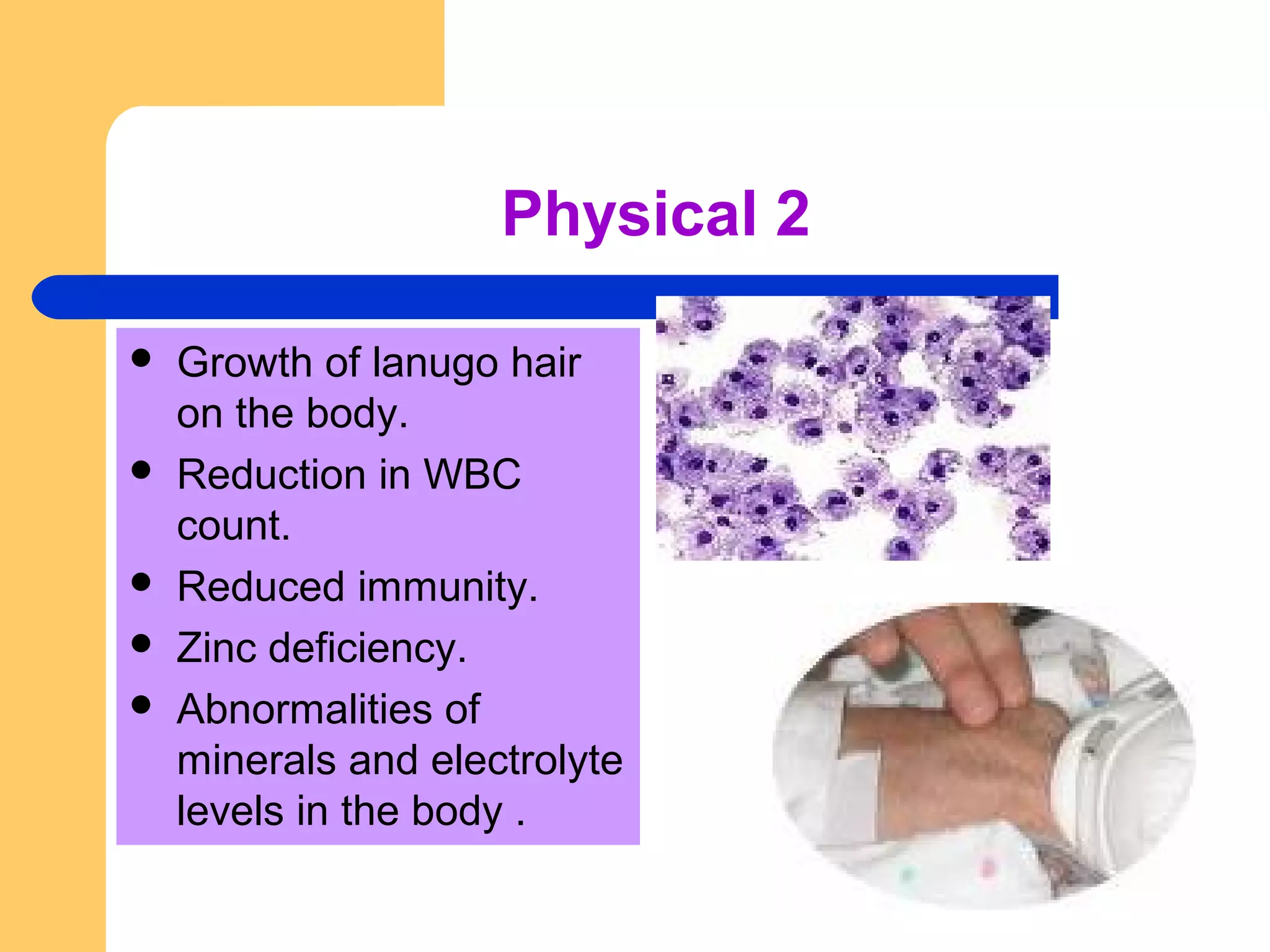 Physical 2

- Growth of lanugo hair on the body.
- Reduction in WBC count.
- Reduced immunity.
- Zinc deficiency.
- Abnormalities of minerals and electrolyte levels in the body .